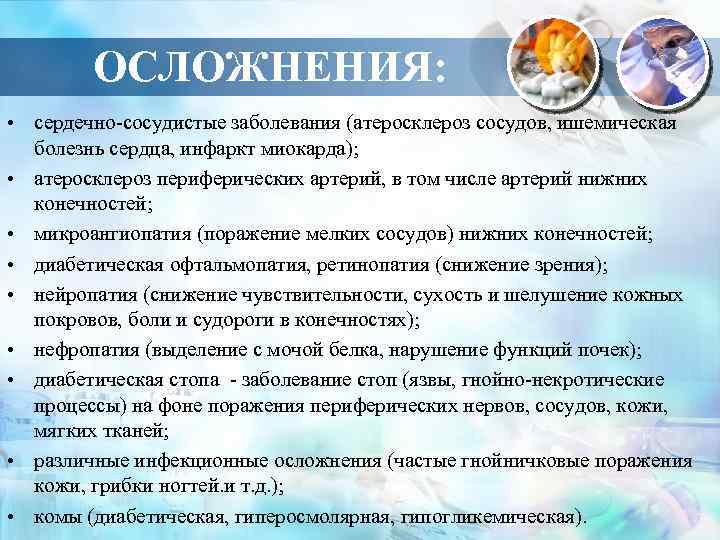 ОСЛОЖНЕНИЯ:

• сердечно-сосудистые заболевания (атеросклероз сосудов, ишемическая болезнь сердца, инфаркт миокарда);
• атеросклероз периферических артерий, в том числе артерий нижних конечностей;
• микроангиопатия (поражение мелких сосудов) нижних конечностей;
• диабетическая офтальмопатия, ретинопатия (снижение зрения);
• нейропатия (снижение чувствительности, сухость и шелушение кожных покровов, боли и судороги в конечностях);
• нефропатия (выделение с мочой белка, нарушение функций почек);
• диабетическая стопа - заболевание стоп (язвы, гнойно-некротические процессы) на фоне поражения периферических нервов, сосудов, кожи, мягких тканей;
• различные инфекционные осложнения (частые гнойничковые поражения кожи, грибки ногтей.и т.д.);
• комы (диабетическая, гиперосмолярная, гипогликемическая).